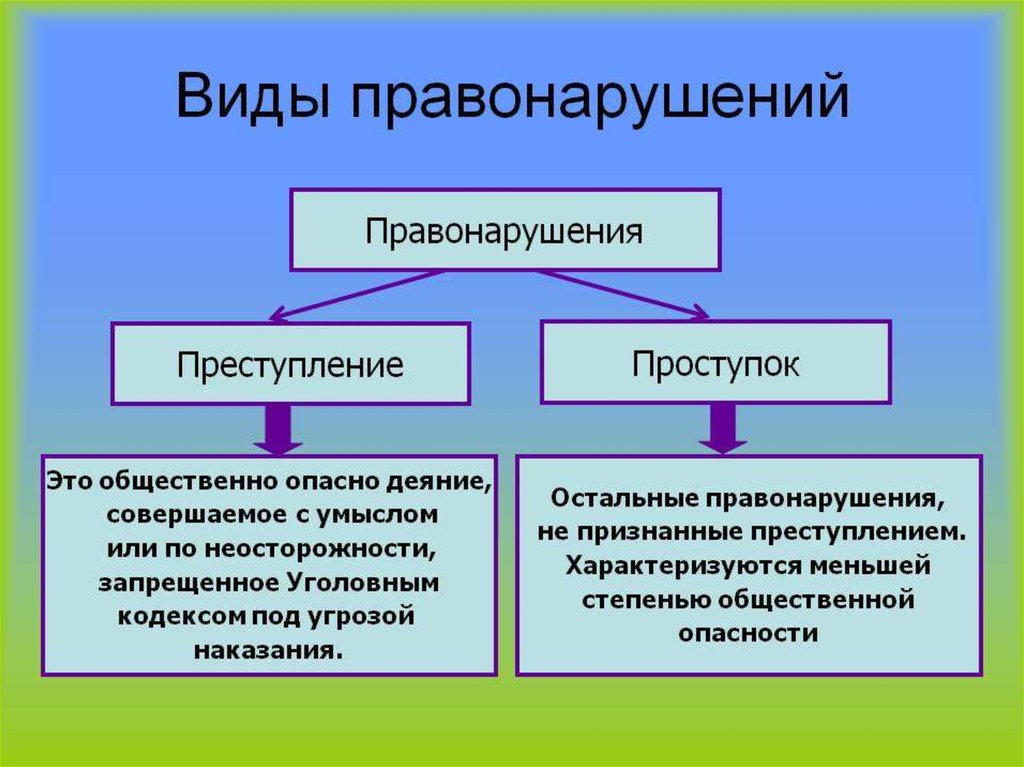 Виды правонарушений

Правонарушения

Преступление

Проступок

Это общественно опасно деяние, совершаемое с умыслом или по неосторожности, запрещенное Уголовным кодексом под угрозой наказания.

Остальные правонарушения, не признанные преступлением. Характеризуются меньшей степенью общественной опасности